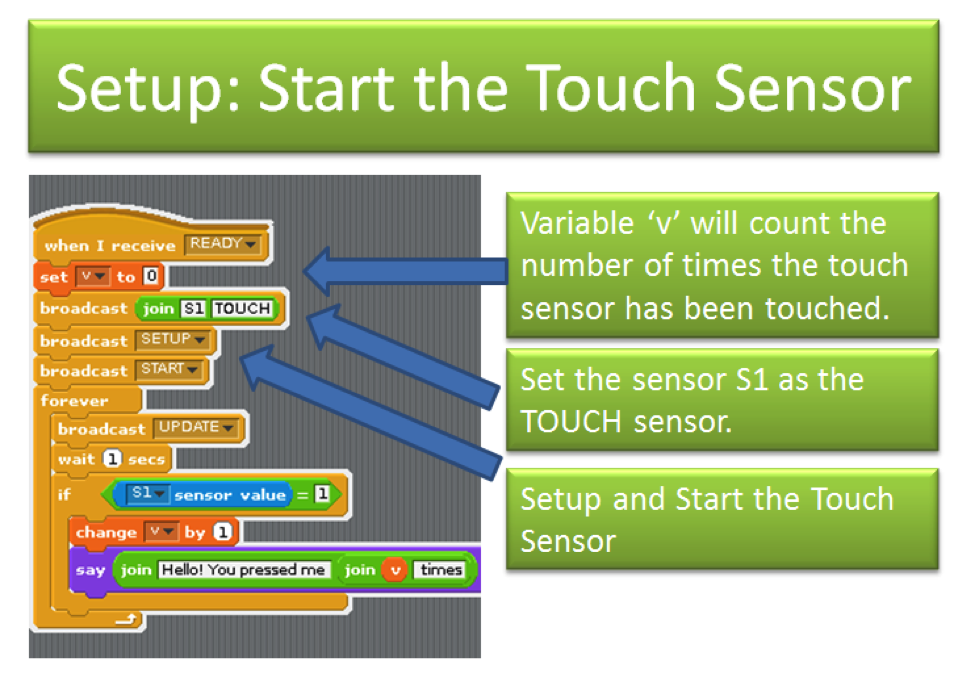 Setup: Start the Touch Sensor

when I receive READY
set v to 0
broadcast join S1 TOUCH
broadcast SETUP
broadcast START
forever
broadcast UPDATE
wait 1 secs
if S1 sensor value = 1
change v by 1
say join Hello! You pressed me join v times

Variable ‘v’ will count the number of times the touch sensor has been touched.

Set the sensor S1 as the TOUCH sensor.

Setup and Start the Touch Sensor